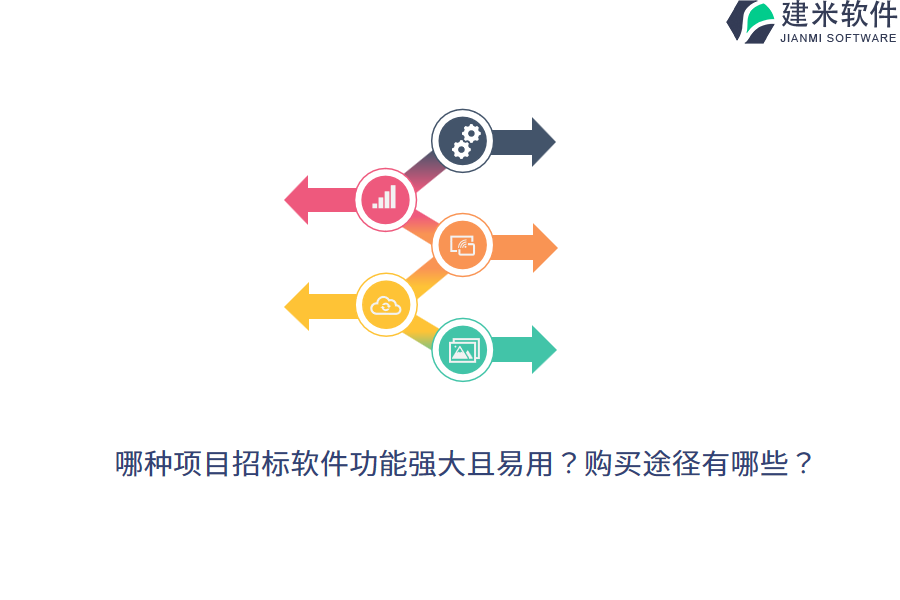 建米软件
JIANMI SOFTWARE

哪种项目招标软件功能强大且易用？购买途径有哪些？